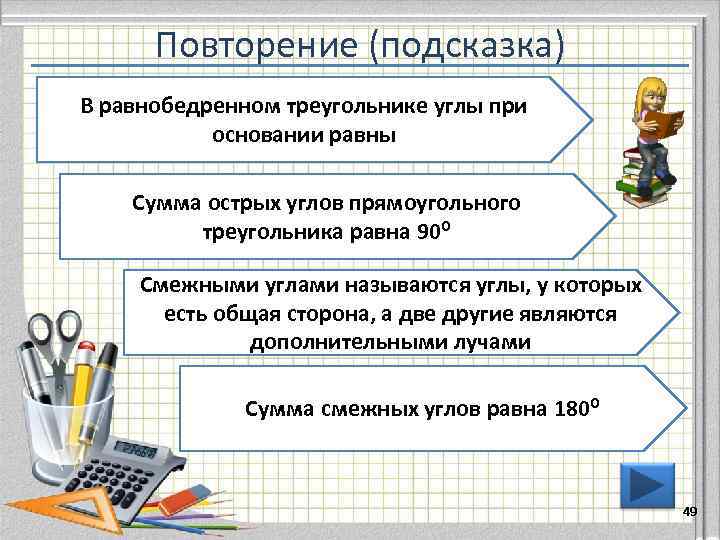 Повторение (подсказка)

В равнобедренном треугольнике углы при основании равны

Сумма острых углов прямоугольного треугольника равна $90^o$

Смежными углами называются углы, у которых есть общая сторона, а две другие являются дополнительными лучами

Сумма смежных углов равна $180^o$

49